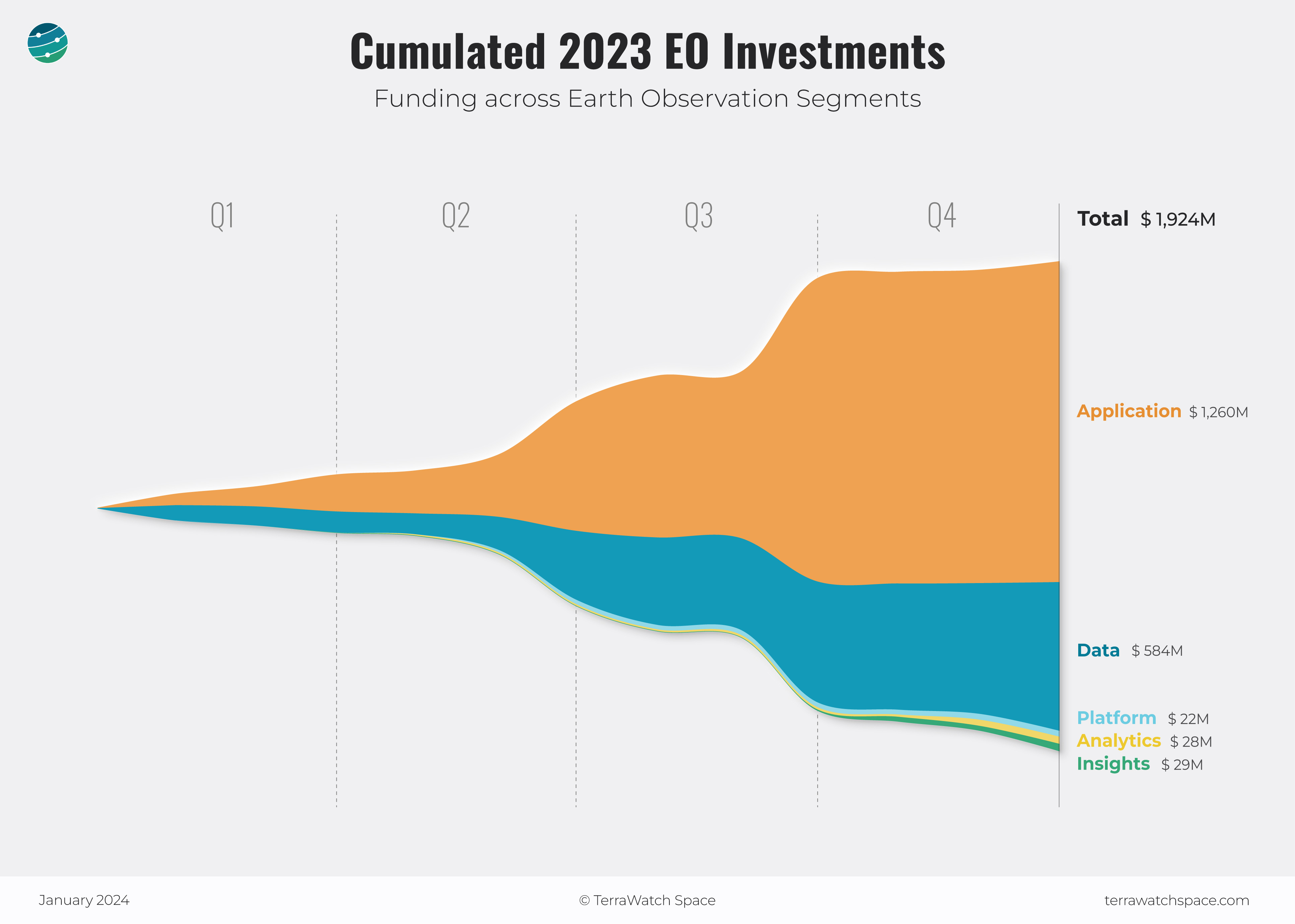 Cumulated 2023 EO Investments

Funding across Earth Observation Segments

Q1

Q2

Q3

Q4

Total $ 1,924M

Application $ 1,260M

Data $ 584M

Platform $ 22M

Analytics $ 28M

Insights $ 29M

January 2024

© TerraWatch Space

terrawatchspace.com